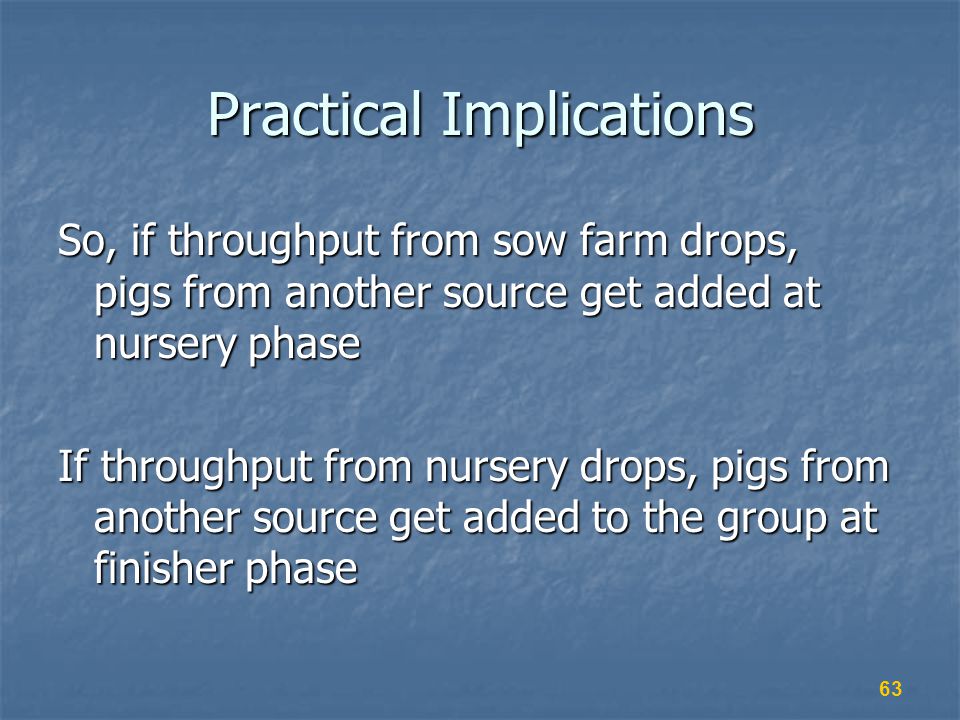 Practical Implications

So, if throughput from sow farm drops, pigs from another source get added at nursery phase

If throughput from nursery drops, pigs from another source get added to the group at finisher phase

63